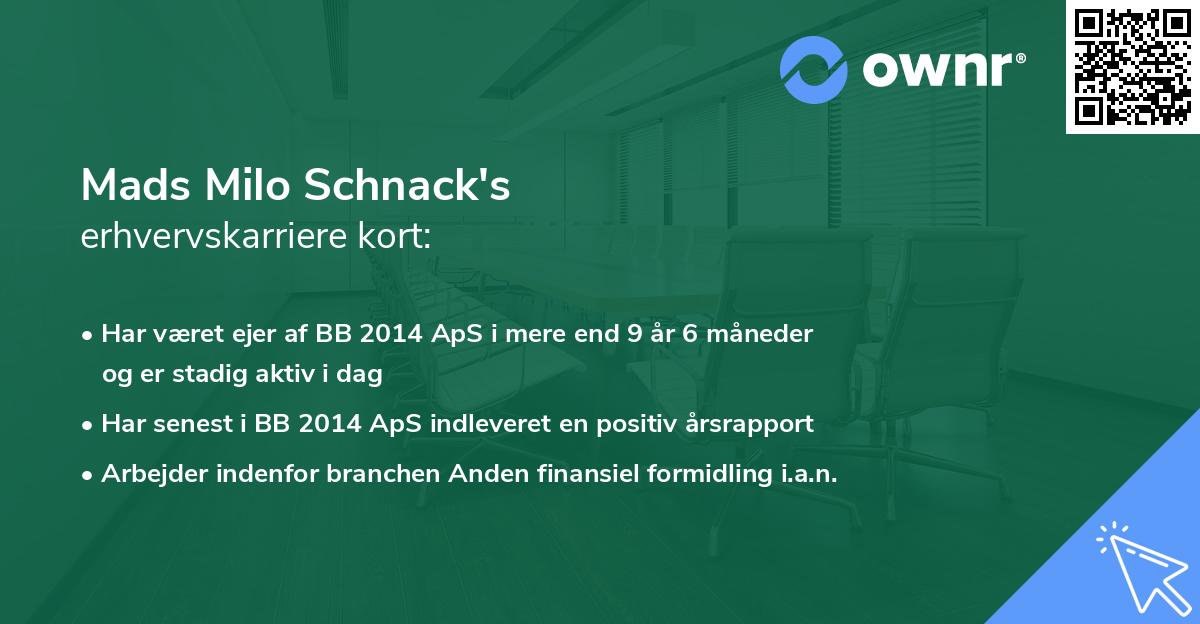 ownr®

Mads Milo Schnack's
erhvervskarriere kort:

• Har været ejer af BB 2014 ApS i mere end 9 år 6 måneder og er stadig aktiv i dag
• Har senest i BB 2014 ApS indleveret en positiv årsrapport
• Arbejder indenfor branchen Anden finansiel formidling i.a.n.